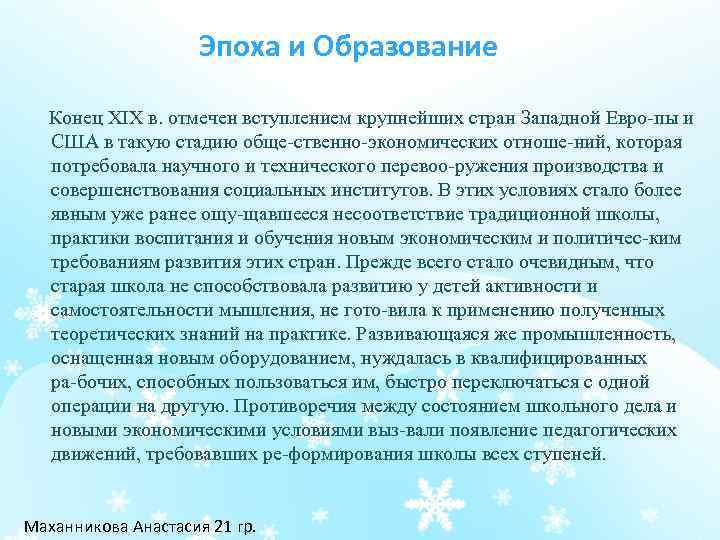 Эпоха и Образование

Конец XIX в. отмечен вступлением крупнейших стран Западной Евро-пы и США в такую стадию обще-ственно-экономических отноше-ний, которая потребовала научного и технического перевоо-ружения производства и совершенствования социальных институтов. В этих условиях стало более явным уже ранее ощу-щавшееся несоответствие традиционной школы, практики воспитания и обучения новым экономическим и политичес-ким требованиям развития этих стран. Прежде всего стало очевидным, что старая школа не способствовала развитию у детей активности и самостоятельности мышления, не гото-вила к применению полученных теоретических знаний на практике. Развивающаяся же промышленность, оснащенная новым оборудованием, нуждалась в квалифицированных ра-бочих, способных пользоваться им, быстро переключаться с одной операции на другую. Противоречия между состоянием школьного дела и новыми экономическими условиями выз-вали появление педагогических движений, требовавших ре-формирования школы всех ступеней.

Маханникова Анастасия 21 гр.